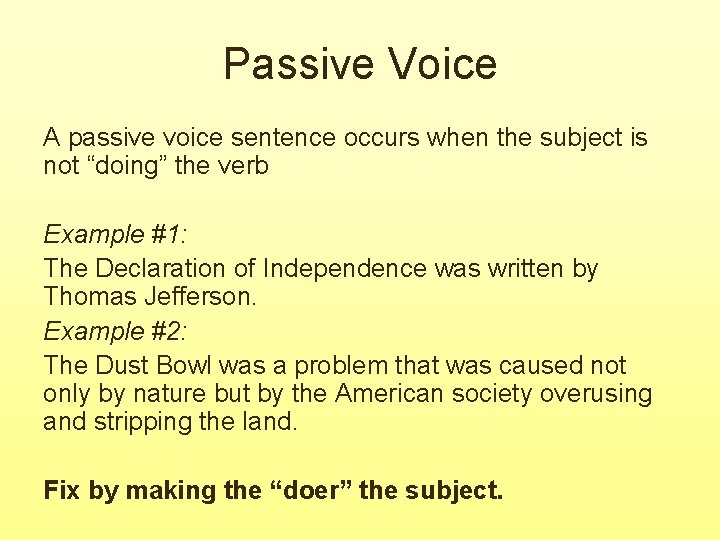 Passive Voice

A passive voice sentence occurs when the subject is not “doing” the verb

Example #1:

The Declaration of Independence was written by Thomas Jefferson.

Example #2:

The Dust Bowl was a problem that was caused not only by nature but by the American society overusing and stripping the land.

Fix by making the “doer” the subject.